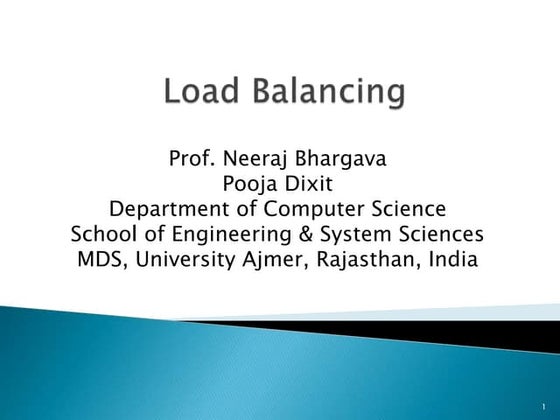 Load Balancing

Prof. Neeraj Bhargava
Pooja Dixit
Department of Computer Science
School of Engineering & System Sciences
MDS, University Ajmer, Rajasthan, India

1